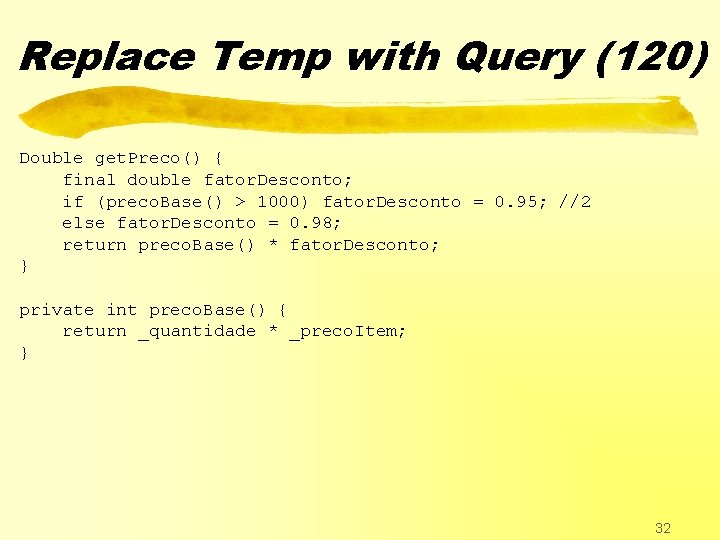 Replace Temp with Query (120)

Double getPreco() {
    final double fatorDesconto;
    if (precoBase() > 1000) fatorDesconto = 0.95; //2
    else fatorDesconto = 0.98;
    return precoBase() * fatorDesconto;
}

private int precoBase() {
    return _quantidade * _precoItem;
}

32